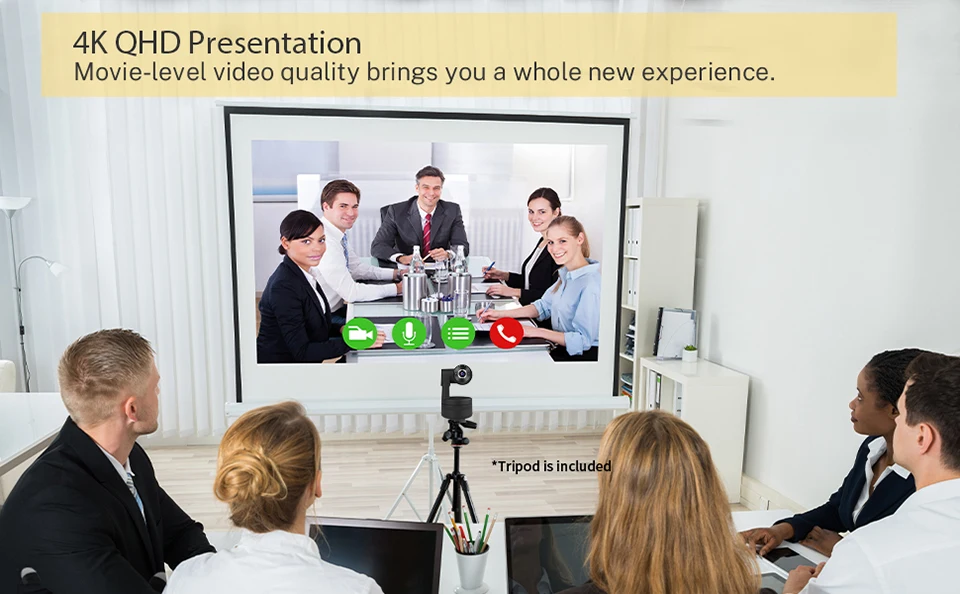 4K QHD Presentation
Movie-level video quality brings you a whole new experience.

*Tripod is included